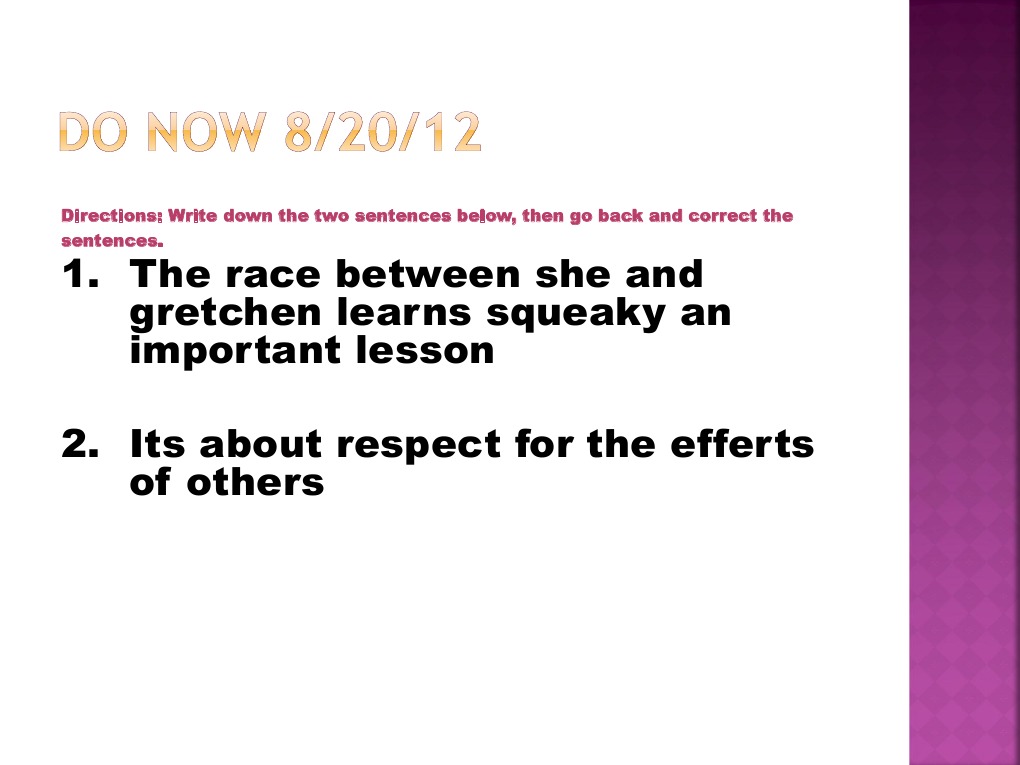 DO NOW 8/20/12

Directions: Write down the two sentences below, then go back and correct the sentences.

1. The race between she and gretchen learns squeaky an important lesson

2. Its about respect for the efferts of others